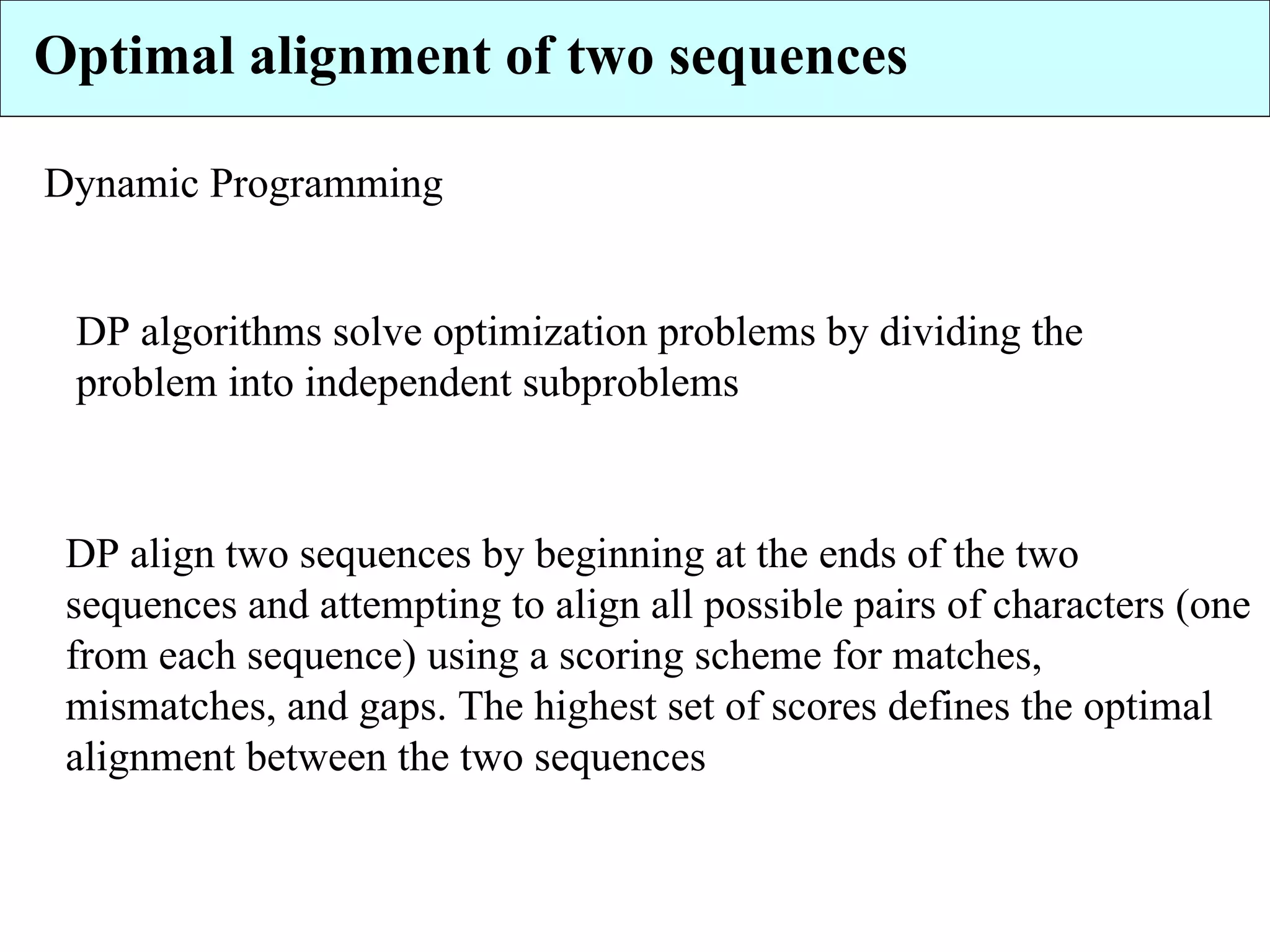 Optimal alignment of two sequences

Dynamic Programming

DP algorithms solve optimization problems by dividing the problem into independent subproblems

DP align two sequences by beginning at the ends of the two sequences and attempting to align all possible pairs of characters (one from each sequence) using a scoring scheme for matches, mismatches, and gaps. The highest set of scores defines the optimal alignment between the two sequences